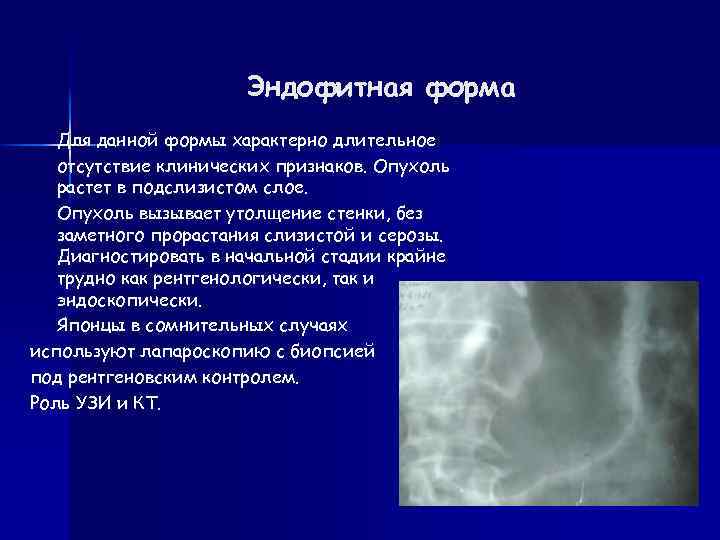 Эндофитная форма

Для данной формы характерно длительное отсутствие клинических признаков. Опухоль растет в подслизистом слое.

Опухоль вызывает утолщение стенки, без заметного прорастания слизистой и серозы. Диагностировать в начальной стадии крайне трудно как рентгенологически, так и эндоскопически.

Японцы в сомнительных случаях используют лапароскопию с биопсией под рентгеновским контролем.

Роль УЗИ и КТ.